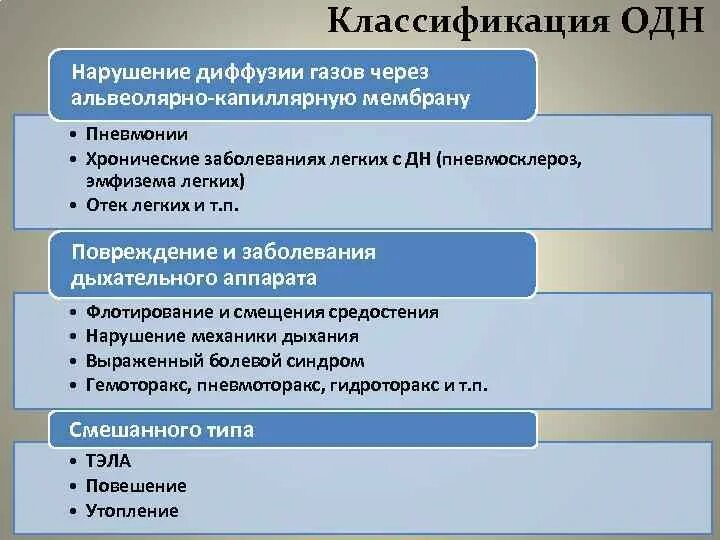 Классификация ОДН

Нарушение диффузии газов через альвеолярно-капиллярную мембрану

• Пневмонии
• Хронические заболеваниях легких с ДН (пневмосклероз, эмфизема легких)
• Отек легких и т.п.

Повреждение и заболевания дыхательного аппарата

• Флотирование и смещения средостения
• Нарушение механики дыхания
• Выраженный болевой синдром
• Гемоторакс, пневмоторакс, гидроторакс и т.п.

Смешанного типа

• ТЭЛА
• Повешение
• Утопление